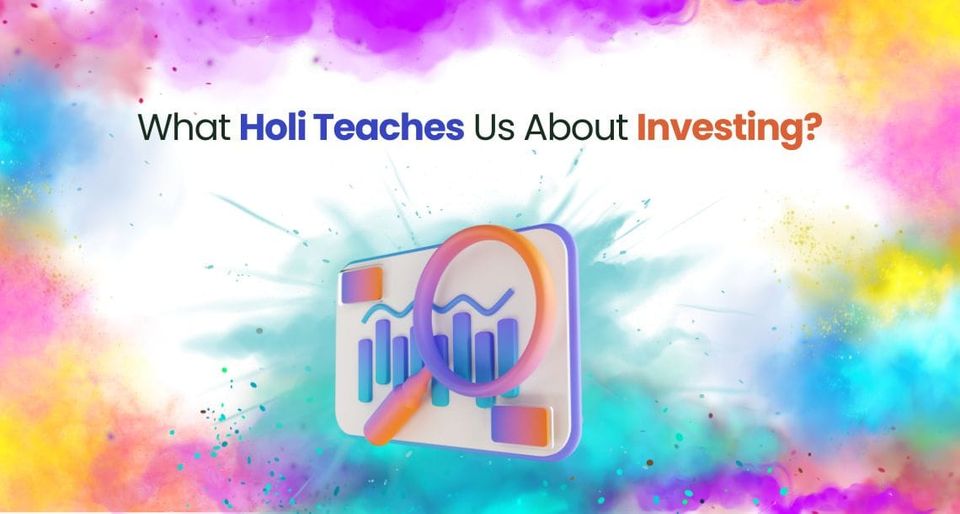 What Holi Teaches Us About Investing?